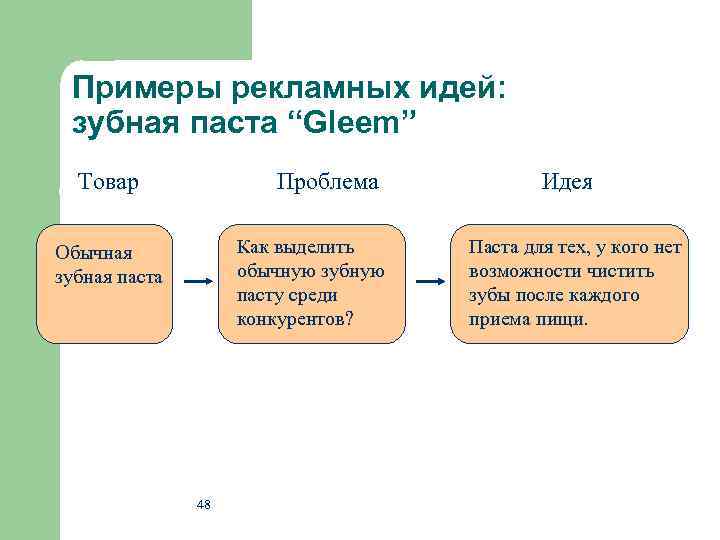 Примеры рекламных идей: зубная паста “Gleem”

Товар

Проблема

Идея

Обычная зубная паста

Как выделить обычную зубную пасту среди конкурентов?

Паста для тех, у кого нет возможности чистить зубы после каждого приема пищи.

48